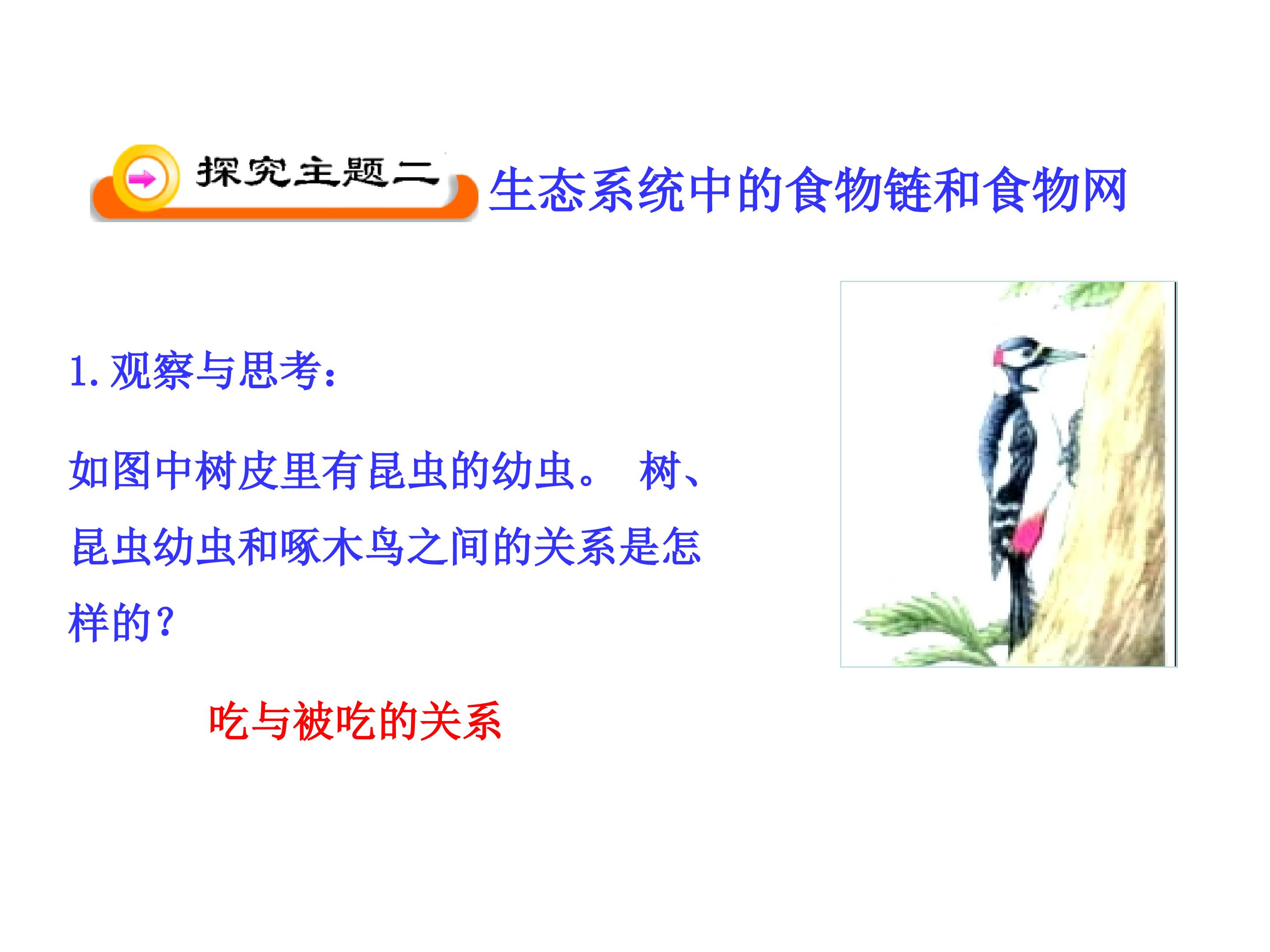 探究主题二 生态系统中的食物链和食物网

1.观察与思考：

如图中树皮里有昆虫的幼虫。 树、昆虫幼虫和啄木鸟之间的关系是怎样的？

吃与被吃的关系